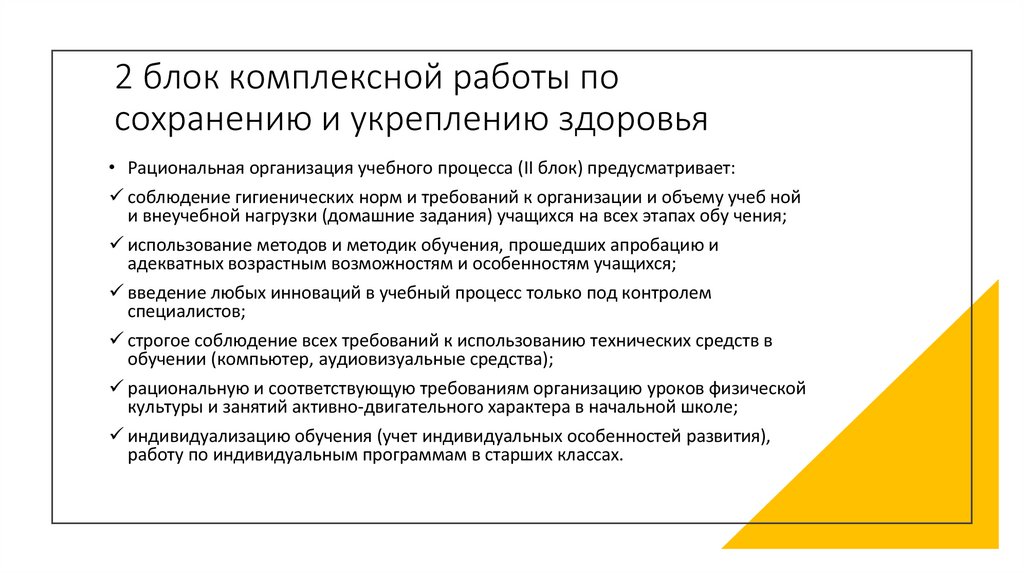 2 блок комплексной работы по сохранению и укреплению здоровья

• Рациональная организация учебного процесса (II блок) предусматривает:
✓ соблюдение гигиенических норм и требований к организации и объему учеб ной и внеучебной нагрузки (домашние задания) учащихся на всех этапах обу чения;
✓ использование методов и методик обучения, прошедших апробацию и адекватных возрастным возможностям и особенностям учащихся;
✓ введение любых инноваций в учебный процесс только под контролем специалистов;
✓ строгое соблюдение всех требований к использованию технических средств в обучении (компьютер, аудиовизуальные средства);
✓ рациональную и соответствующую требованиям организацию уроков физической культуры и занятий активно-двигательного характера в начальной школе;
✓ индивидуализацию обучения (учет индивидуальных особенностей развития), работу по индивидуальным программам в старших классах.